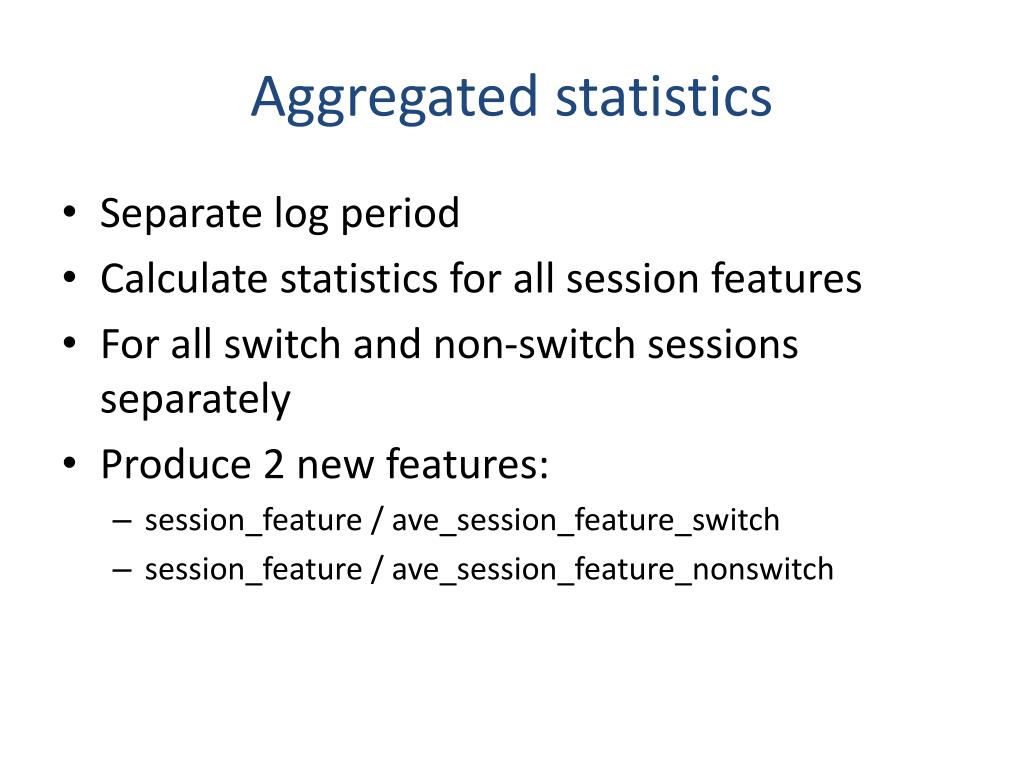 Aggregated statistics

• Separate log period
• Calculate statistics for all session features
• For all switch and non-switch sessions separately
• Produce 2 new features:
– session_feature / ave_session_feature_switch
– session_feature / ave_session_feature_nonswitch